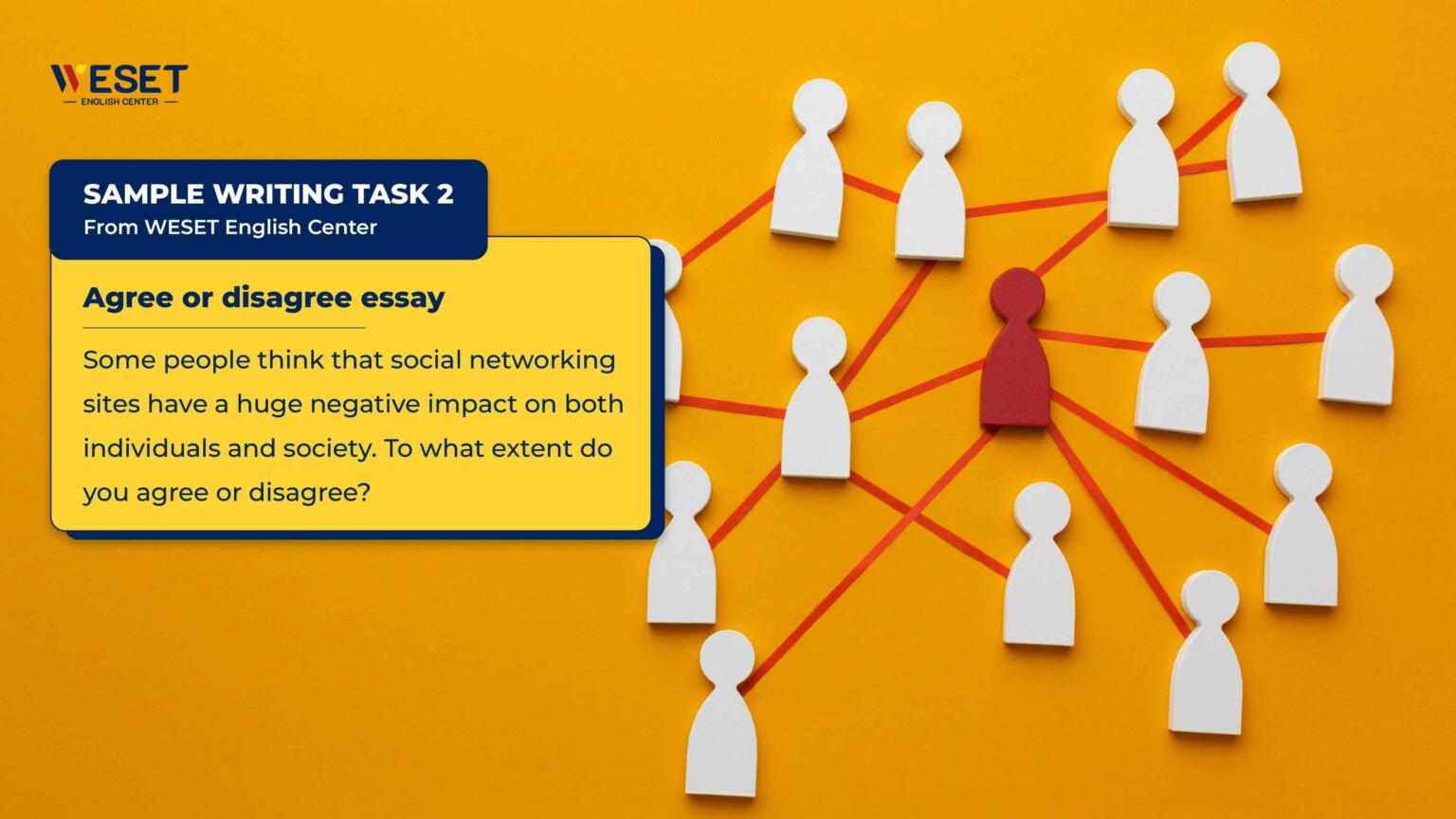 WESET
ENGLISH CENTER

SAMPLE WRITING TASK 2
From WESET English Center

Agree or disagree essay

Some people think that social networking sites have a huge negative impact on both individuals and society. To what extent do you agree or disagree?